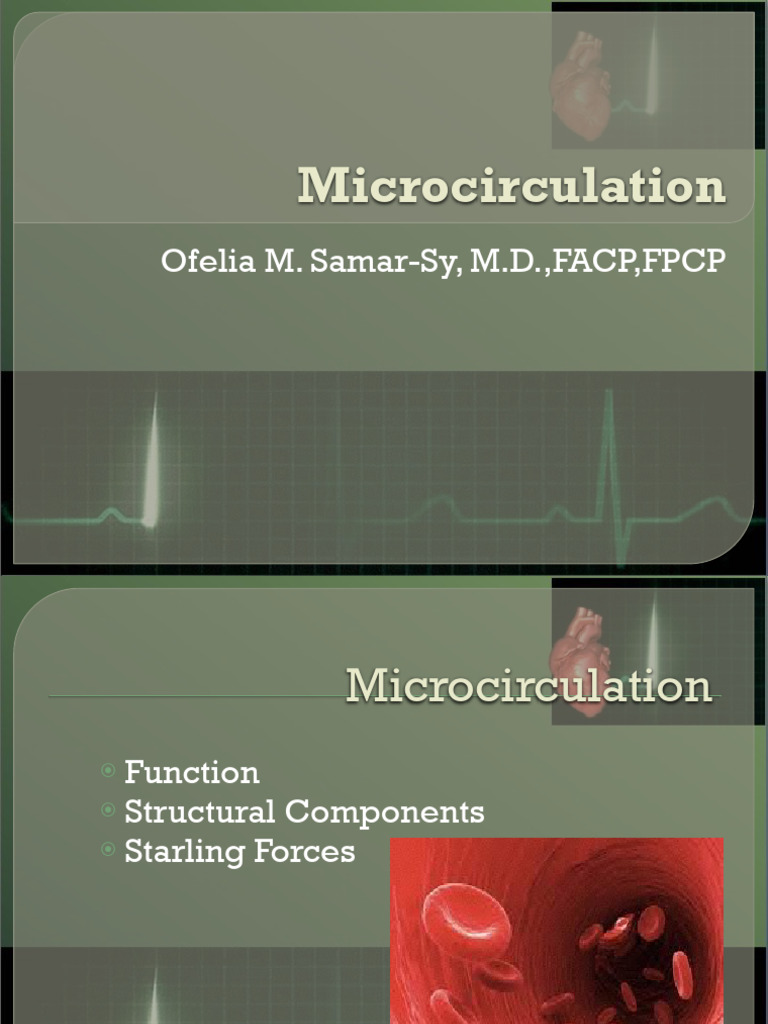 Microcirculation

Ofelia M. Samar-Sy, M.D.,FACP,FPCP

Microcirculation

Function
Structural Components
Starling Forces